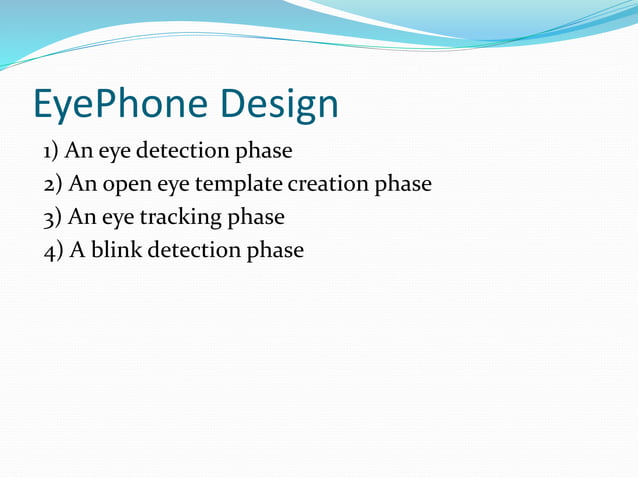 EyePhone Design

1) An eye detection phase
2) An open eye template creation phase
3) An eye tracking phase
4) A blink detection phase